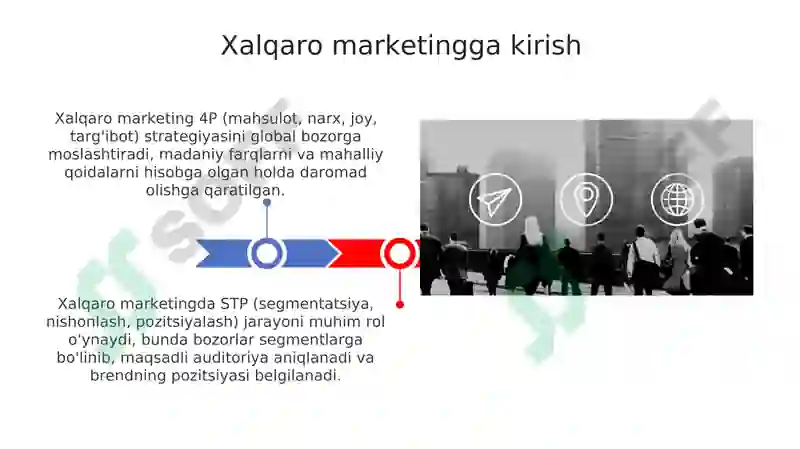 Xalqaro marketingga kirish

Xalqaro marketing 4P (mahsulot, narx, joy, targ'ibot) strategiyasini global bozorga moslashtiradi, madaniy farqlarni va mahalliy qoidalarni hisobga olgan holda daromad olishga qaratilgan.

Xalqaro marketingda STP (segmentatsiya, nishonlash, pozitsiyalash) jarayoni muhim rol o'ynaydi, bunda bozorlar segmentlarga bo'linib, maqsadli auditoriya aniqlanadi va brendning pozitsiyasi belgilanadi.